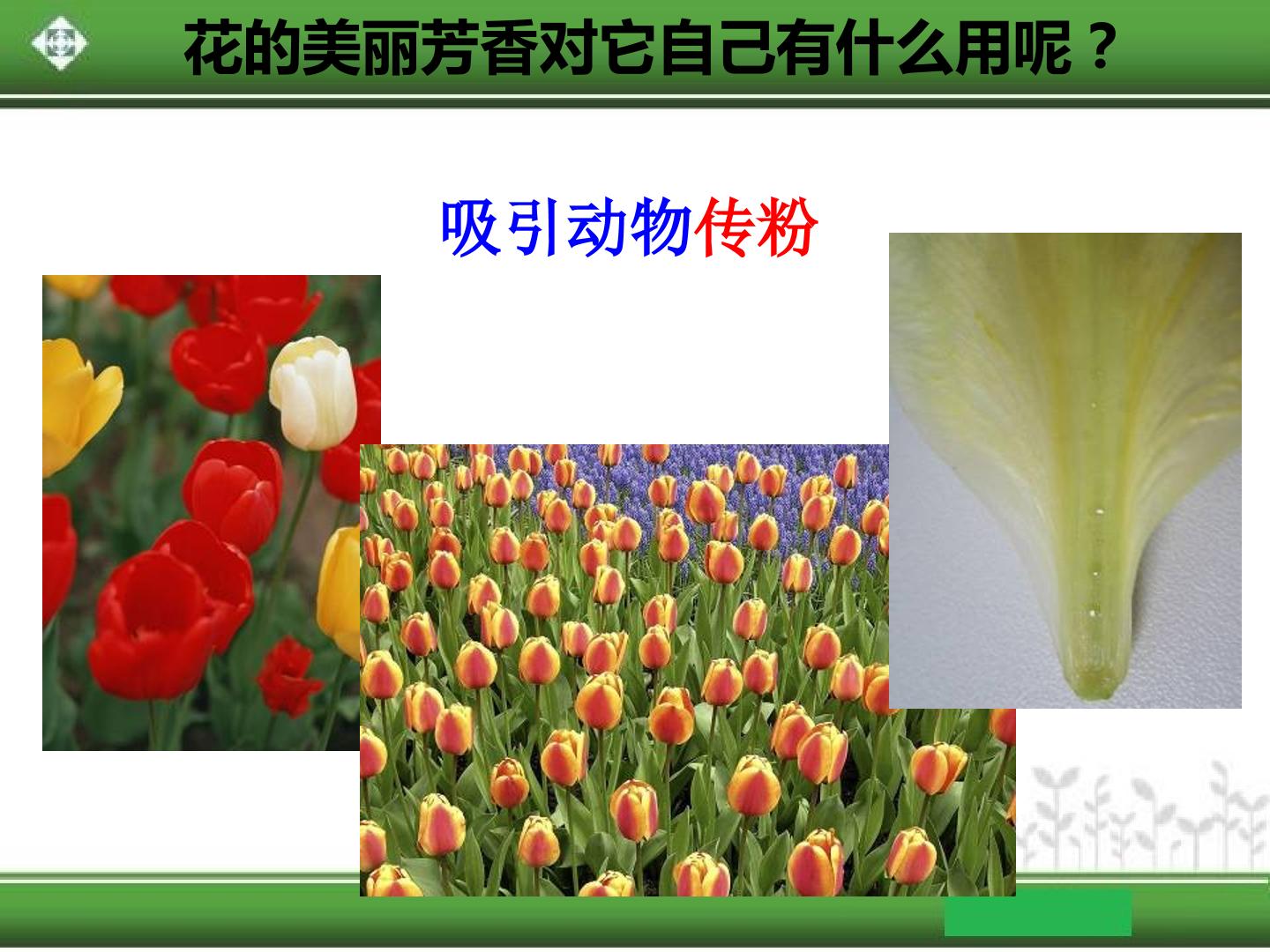 花的美丽芳香对它自己有什么用呢？

吸引动物传粉